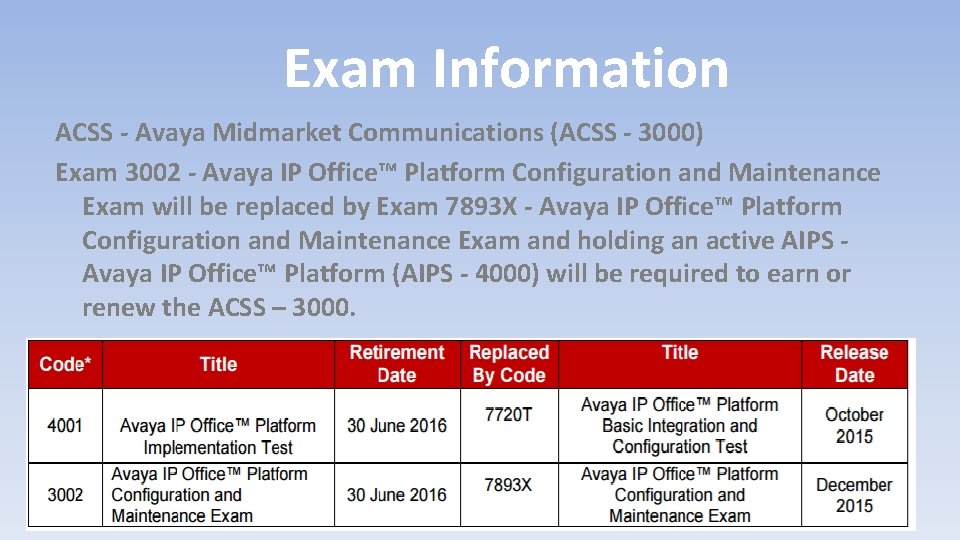 Exam Information

ACSS - Avaya Midmarket Communications (ACSS - 3000)

Exam 3002 - Avaya IP Office™ Platform Configuration and Maintenance Exam will be replaced by Exam 7893X - Avaya IP Office™ Platform Configuration and Maintenance Exam and holding an active AIPS - Avaya IP Office™ Platform (AIPS - 4000) will be required to earn or renew the ACSS – 3000.

| Code* | Title | Retirement Date | Replaced By Code | Title | Release Date |
|---|---|---|---|---|---|
| 4001 | Avaya IP Office™ Platform Implementation Test | 30 June 2016 | 7720T | Avaya IP Office™ Platform Basic Integration and Configuration Test | October 2015 |
| 3002 | Avaya IP Office™ Platform Configuration and Maintenance Exam | 30 June 2016 | 7893X | Avaya IP Office™ Platform Configuration and Maintenance Exam | December 2015 |